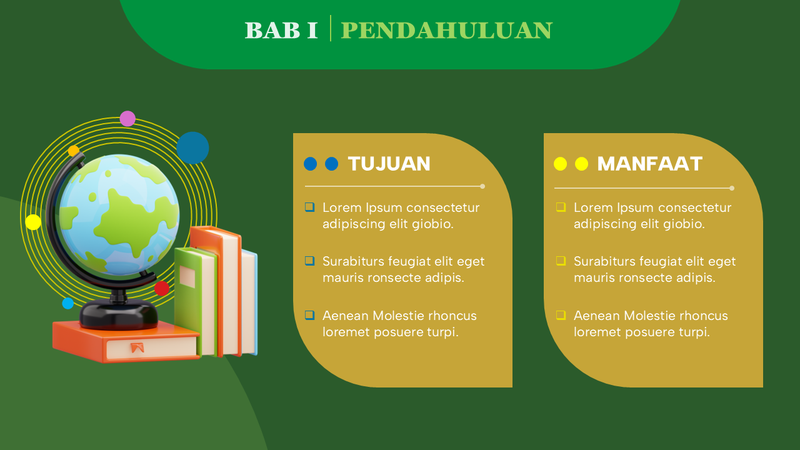 BAB I | PENDAHULUAN

TUJUAN

Lorem Ipsum consectetur adipiscing elit giobio.

Surabiturs feugiat elit eget mauris ronsecte adipis.

Aenean Molestie rhoncus loremet posuere turpi.

MANFAAT

Lorem Ipsum consectetur adipiscing elit giobio.

Surabiturs feugiat elit eget mauris ronsecte adipis.

Aenean Molestie rhoncus loremet posuere turpi.